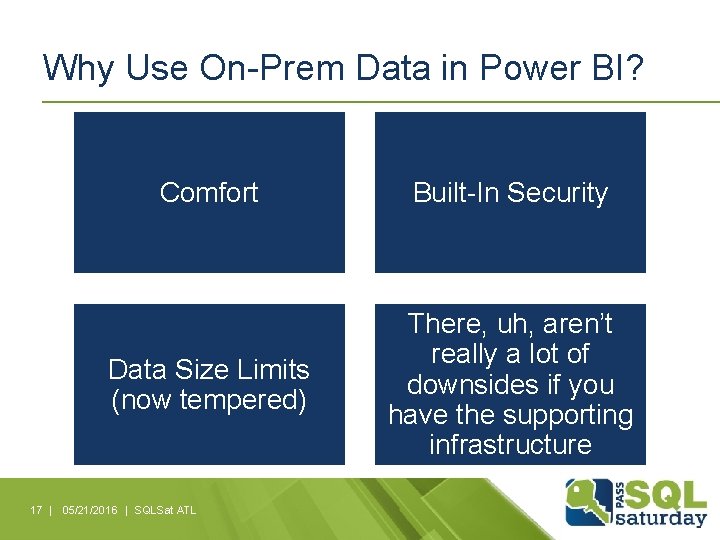 Why Use On-Prem Data in Power BI?

Comfort

Built-In Security

Data Size Limits (now tempered)

There, uh, aren't really a lot of downsides if you have the supporting infrastructure

17 | 05/21/2016 | SQLSat ATL

PASS SQL saturday